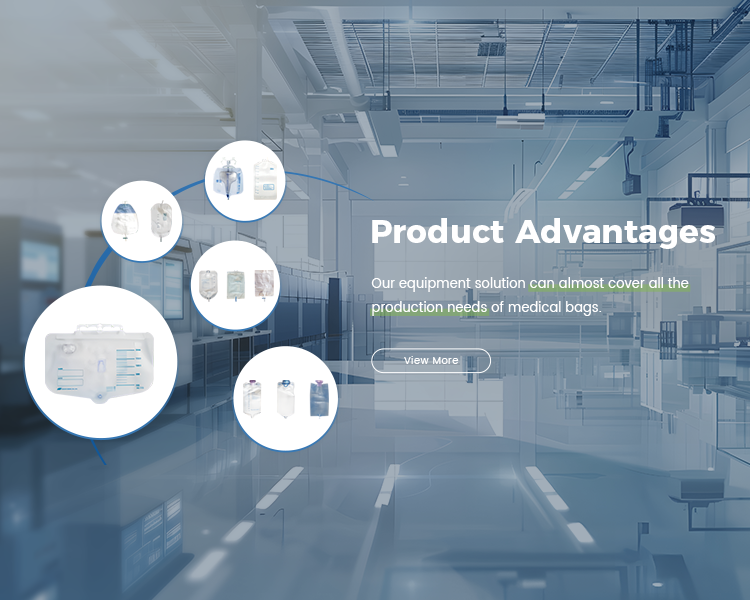 Product Advantages

Our equipment solution can almost cover all the production needs of medical bags.

View More